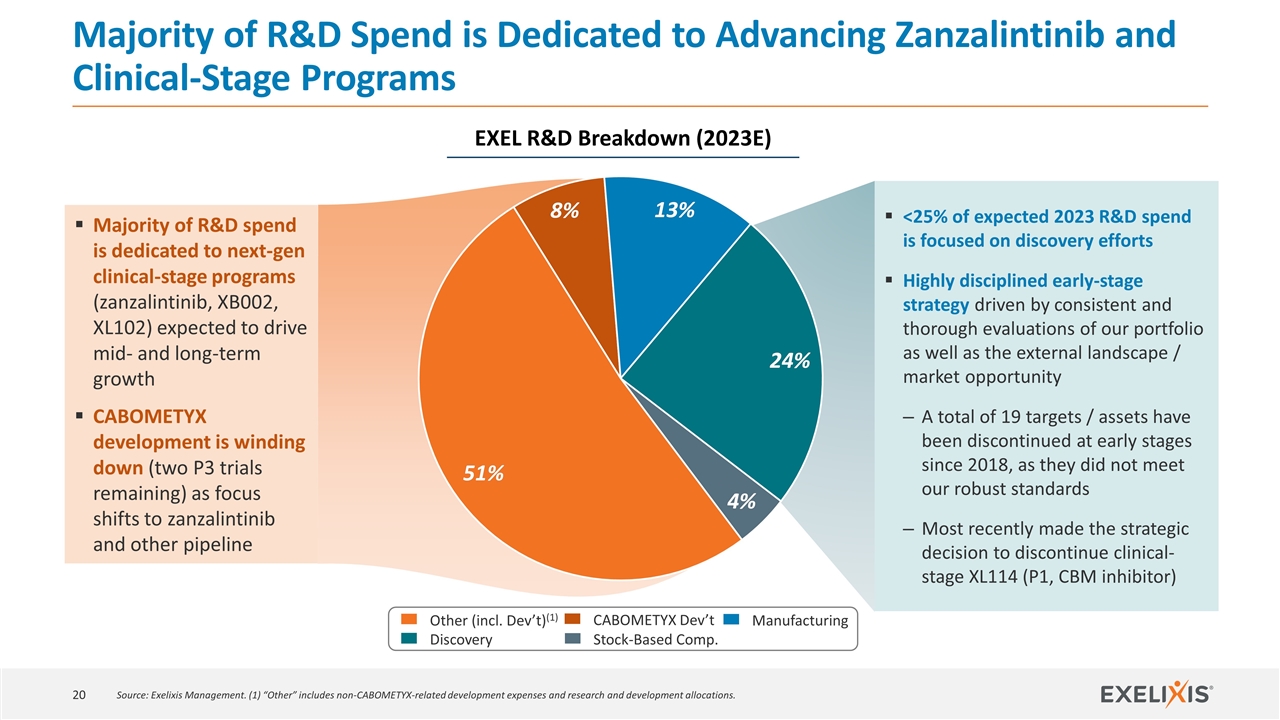 Majority of R&D Spend is Dedicated to Advancing Zanzalintinib and Clinical-Stage Programs

EXEL R&D Breakdown (2023E)

▪ Majority of R&D spend is dedicated to next-gen clinical-stage programs (zanzalintinib, XB002, XL102) expected to drive mid- and long-term growth

▪ CABOMETYX development is winding down (two P3 trials remaining) as focus shifts to zanzalintinib and other pipeline

8%
13%
24%
4%
51%

▪ <25% of expected 2023 R&D spend is focused on discovery efforts

▪ Highly disciplined early-stage strategy driven by consistent and thorough evaluations of our portfolio as well as the external landscape / market opportunity

– A total of 19 targets / assets have been discontinued at early stages since 2018, as they did not meet our robust standards

– Most recently made the strategic decision to discontinue clinical-stage XL114 (P1, CBM inhibitor)

Other (incl. Dev't)$^{(1)}$
CABOMETYX Dev't
Manufacturing
Discovery
Stock-Based Comp.

20 Source: Exelixis Management. (1) "Other" includes non-CABOMETYX-related development expenses and research and development allocations.

EXELIXIS®